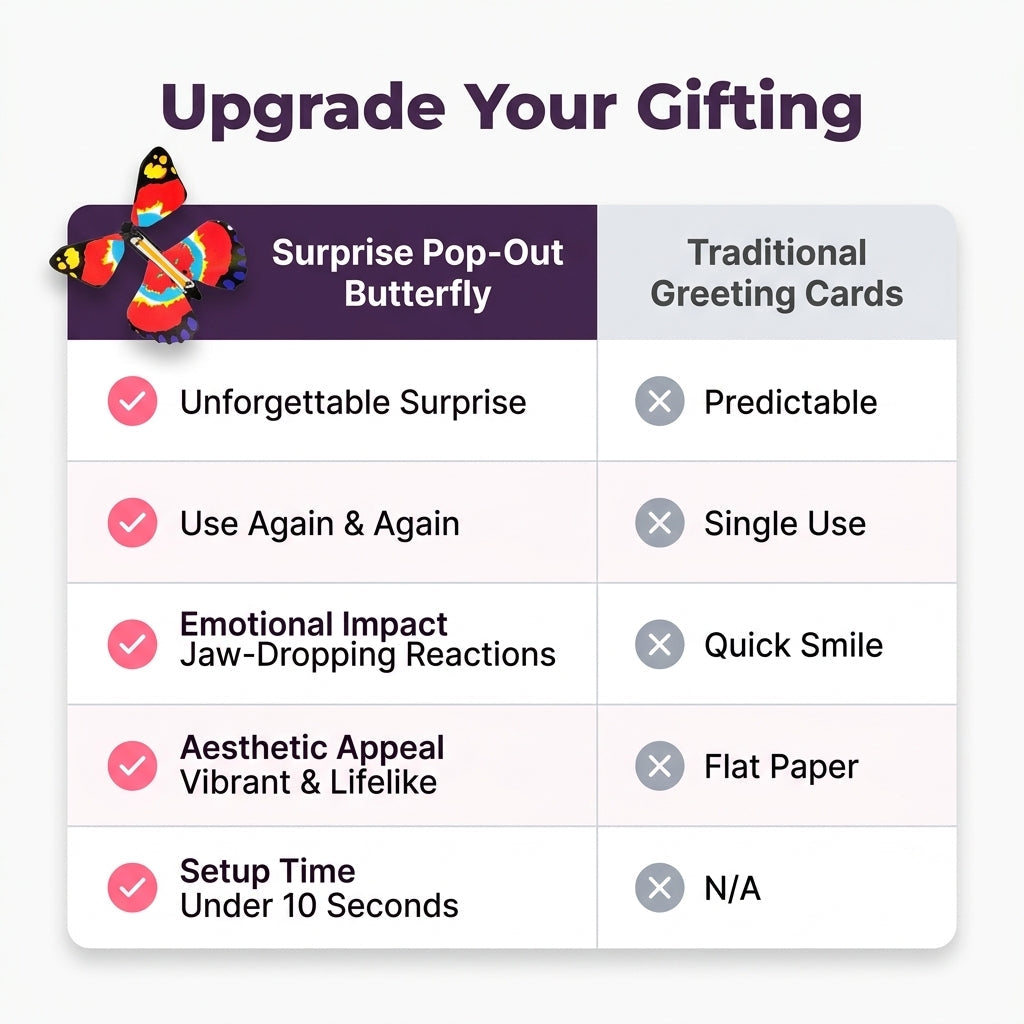 Upgrade Your Gifting

| Surprise Pop-Out Butterfly | Traditional Greeting Cards |
|---|---|
| Unforgettable Surprise | Predictable |
| Use Again & Again | Single Use |
| Emotional Impact Jaw-Dropping Reactions | Quick Smile |
| Aesthetic Appeal Vibrant & Lifelike | Flat Paper |
| Setup Time Under 10 Seconds | N/A |